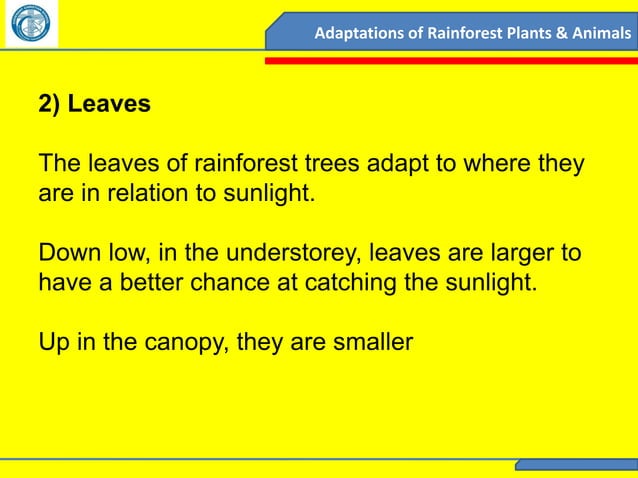 Adaptations of Rainforest Plants & Animals

2) Leaves

The leaves of rainforest trees adapt to where they are in relation to sunlight.

Down low, in the understorey, leaves are larger to have a better chance at catching the sunlight.

Up in the canopy, they are smaller